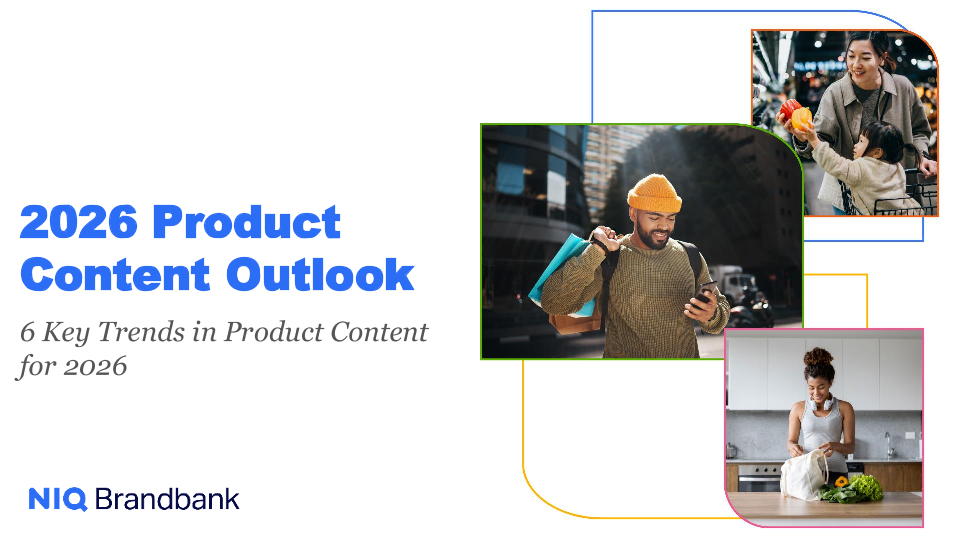 2026 Product Content Outlook

6 Key Trends in Product Content for 2026

NIQ Brandbank